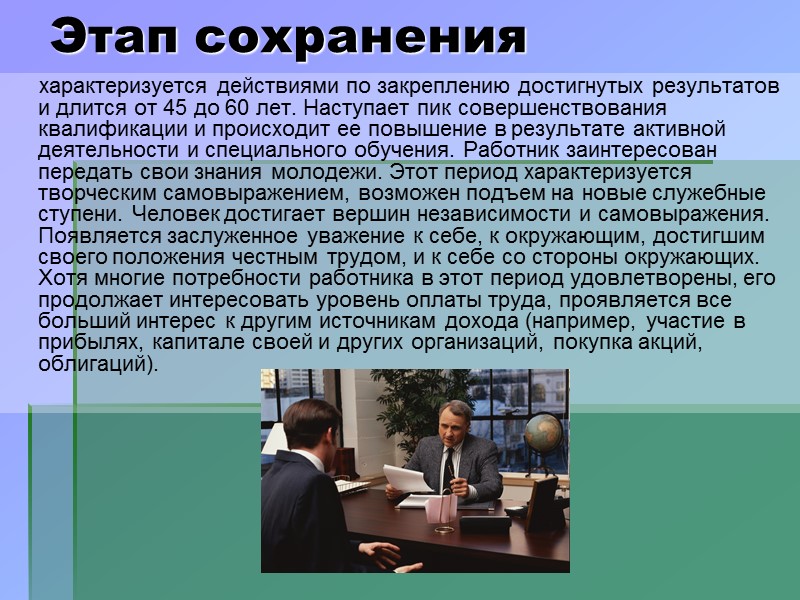 Этап сохранения

характеризуется действиями по закреплению достигнутых результатов и длится от 45 до 60 лет. Наступает пик совершенствования квалификации и происходит ее повышение в результате активной деятельности и специального обучения. Работник заинтересован передать свои знания молодежи. Этот период характеризуется творческим самовыражением, возможен подъем на новые служебные ступени. Человек достигает вершин независимости и самовыражения. Появляется заслуженное уважение к себе, к окружающим, достигшим своего положения честным трудом, и к себе со стороны окружающих. Хотя многие потребности работника в этот период удовлетворены, его продолжает интересовать уровень оплаты труда, проявляется все больший интерес к другим источникам дохода (например, участие в прибылях, капитале своей и других организаций, покупка акций, облигаций).